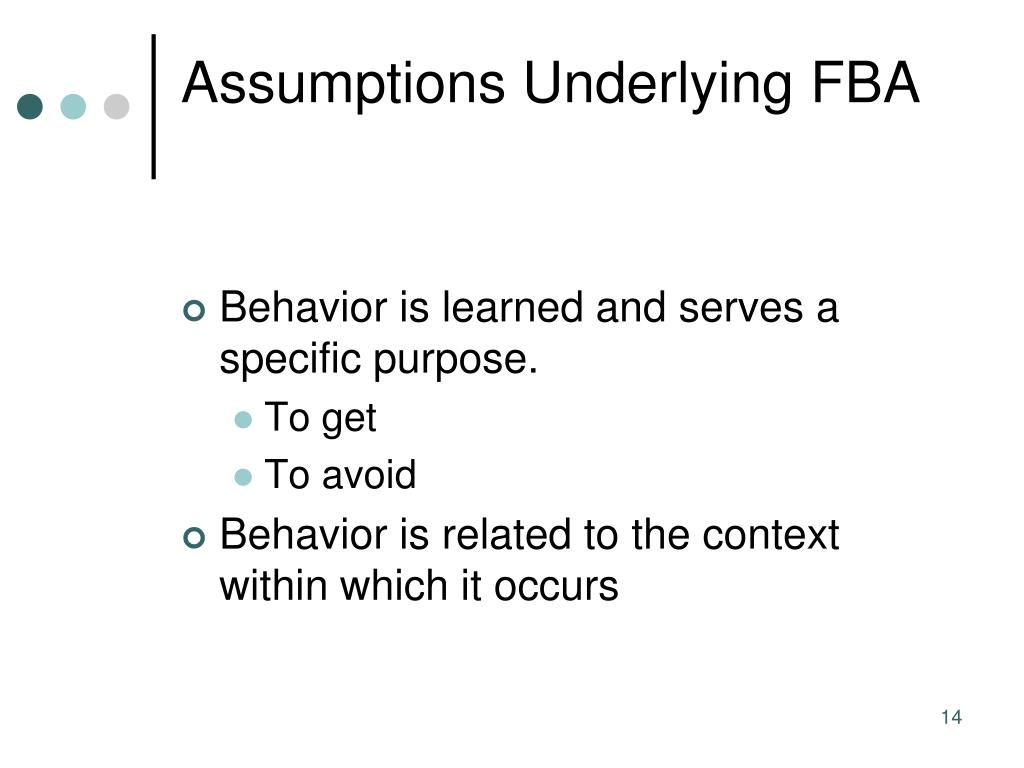 Assumptions Underlying FBA

Behavior is learned and serves a specific purpose.

To get

To avoid

Behavior is related to the context within which it occurs

14